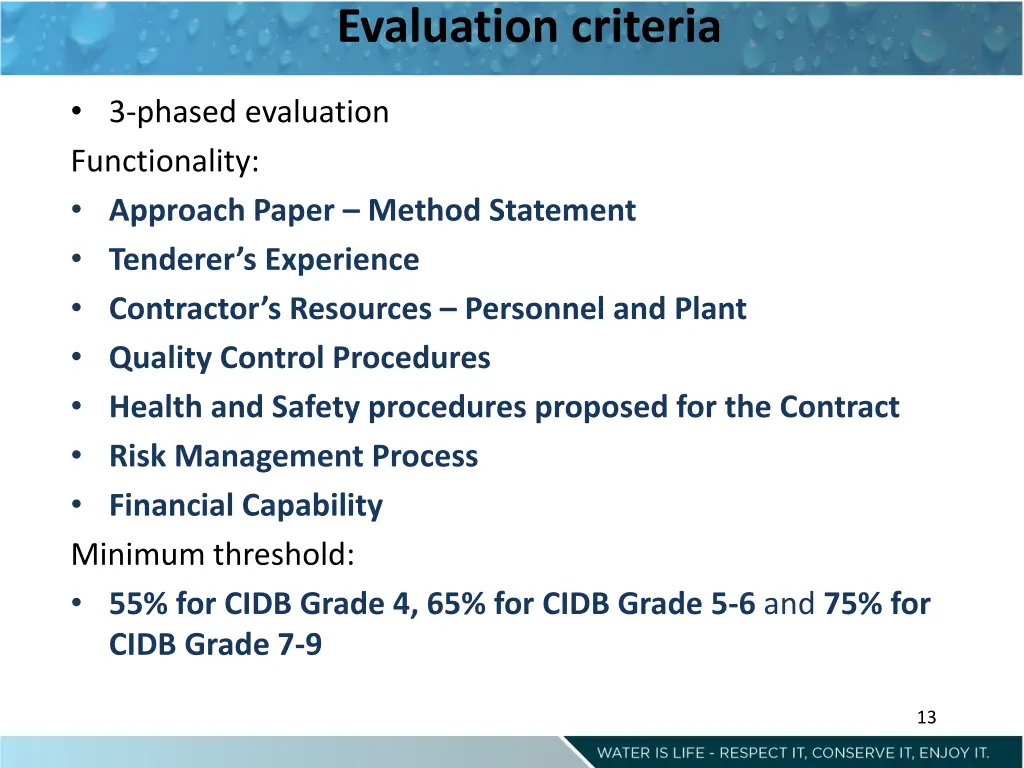 Evaluation criteria

• 3-phased evaluation

Functionality:

• Approach Paper – Method Statement
• Tenderer's Experience
• Contractor's Resources – Personnel and Plant
• Quality Control Procedures
• Health and Safety procedures proposed for the Contract
• Risk Management Process
• Financial Capability

Minimum threshold:

• 55% for CIDB Grade 4, 65% for CIDB Grade 5-6 and 75% for CIDB Grade 7-9

13

WATER IS LIFE - RESPECT IT, CONSERVE IT, ENJOY IT.